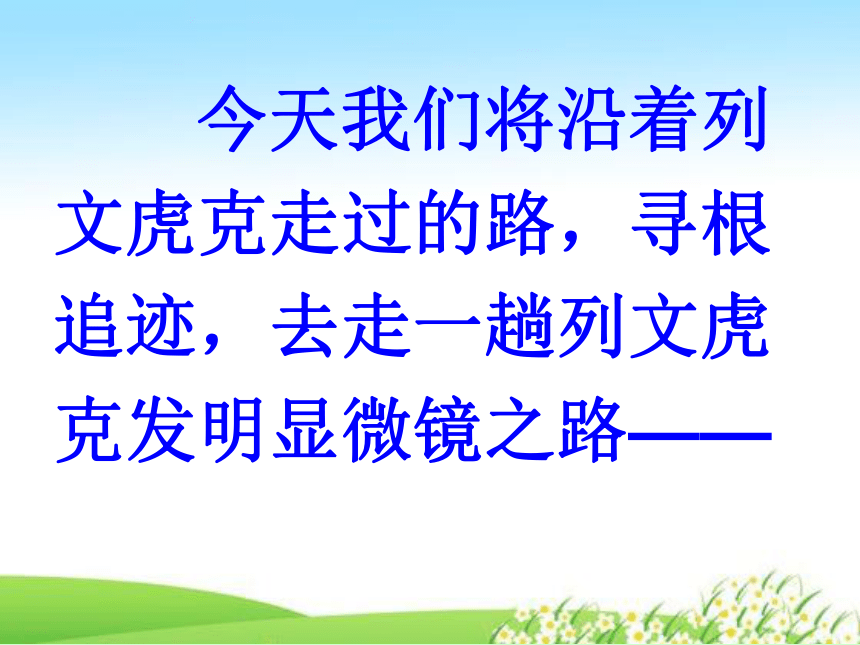 今天我们将沿着列文虎克走过的路，寻根追迹，去走一趟列文虎克发明显微镜之路——